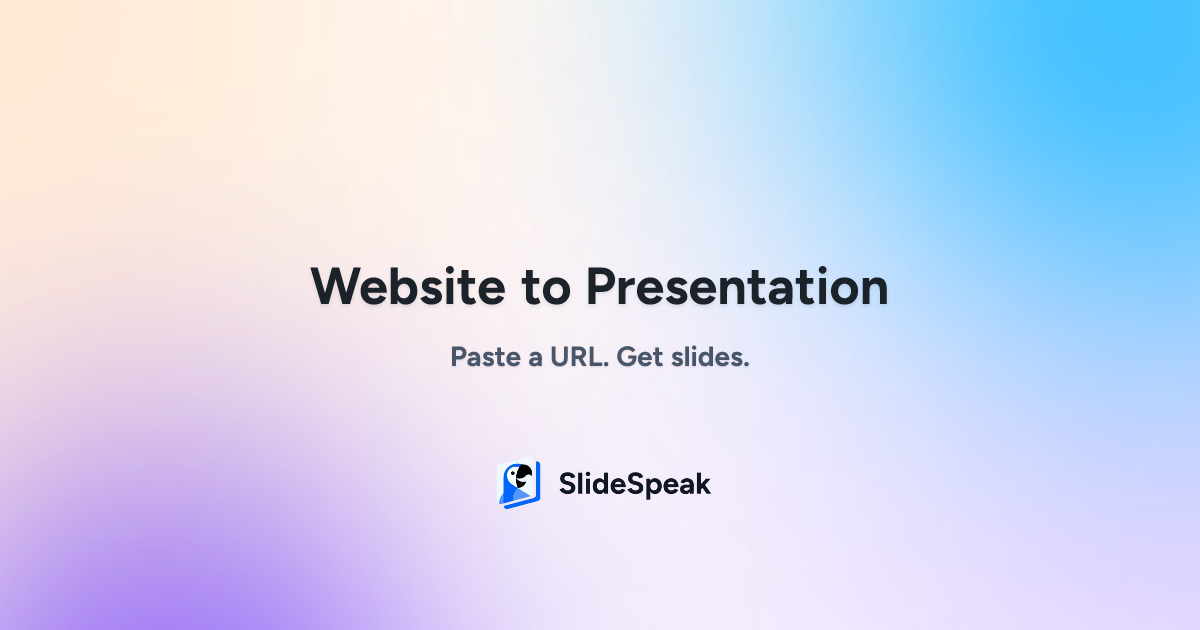 Website to Presentation

Paste a URL. Get slides.

SlideSpeak